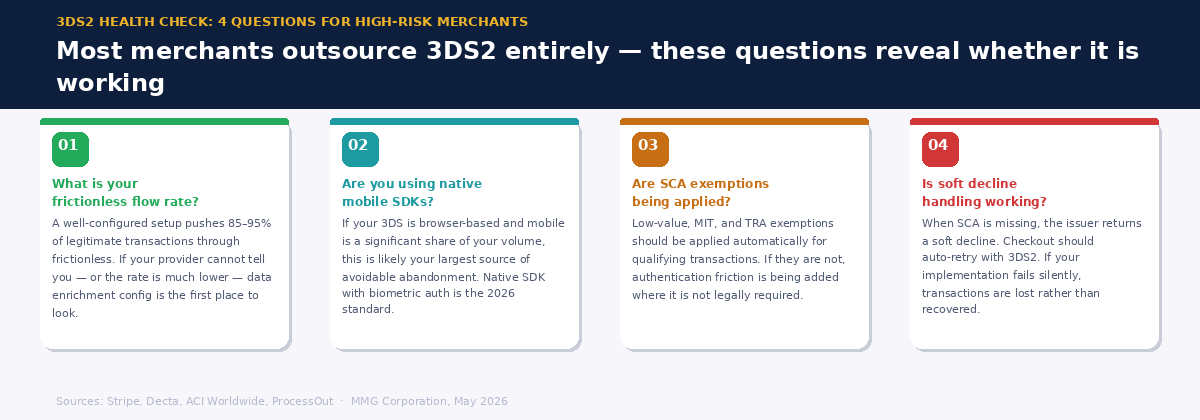 3DS2 HEALTH CHECK: 4 QUESTIONS FOR HIGH-RISK MERCHANTS

Most merchants outsource 3DS2 entirely — these questions reveal whether it is working

01

What is your frictionless flow rate?

A well-configured setup pushes 85–95% of legitimate transactions through frictionless. If your provider cannot tell you — or the rate is much lower — data enrichment config is the first place to look.

02

Are you using native mobile SDKs?

If your 3DS is browser-based and mobile is a significant share of your volume, this is likely your largest source of avoidable abandonment. Native SDK with biometric auth is the 2026 standard.

03

Are SCA exemptions being applied?

Low-value, MIT, and TRA exemptions should be applied automatically for qualifying transactions. If they are not, authentication friction is being added where it is not legally required.

04

Is soft decline handling working?

When SCA is missing, the issuer returns a soft decline. Checkout should auto-retry with 3DS2. If your implementation fails silently, transactions are lost rather than recovered.

Sources: Stripe, Decta, ACI Worldwide, ProcessOut · MMG Corporation, May 2026